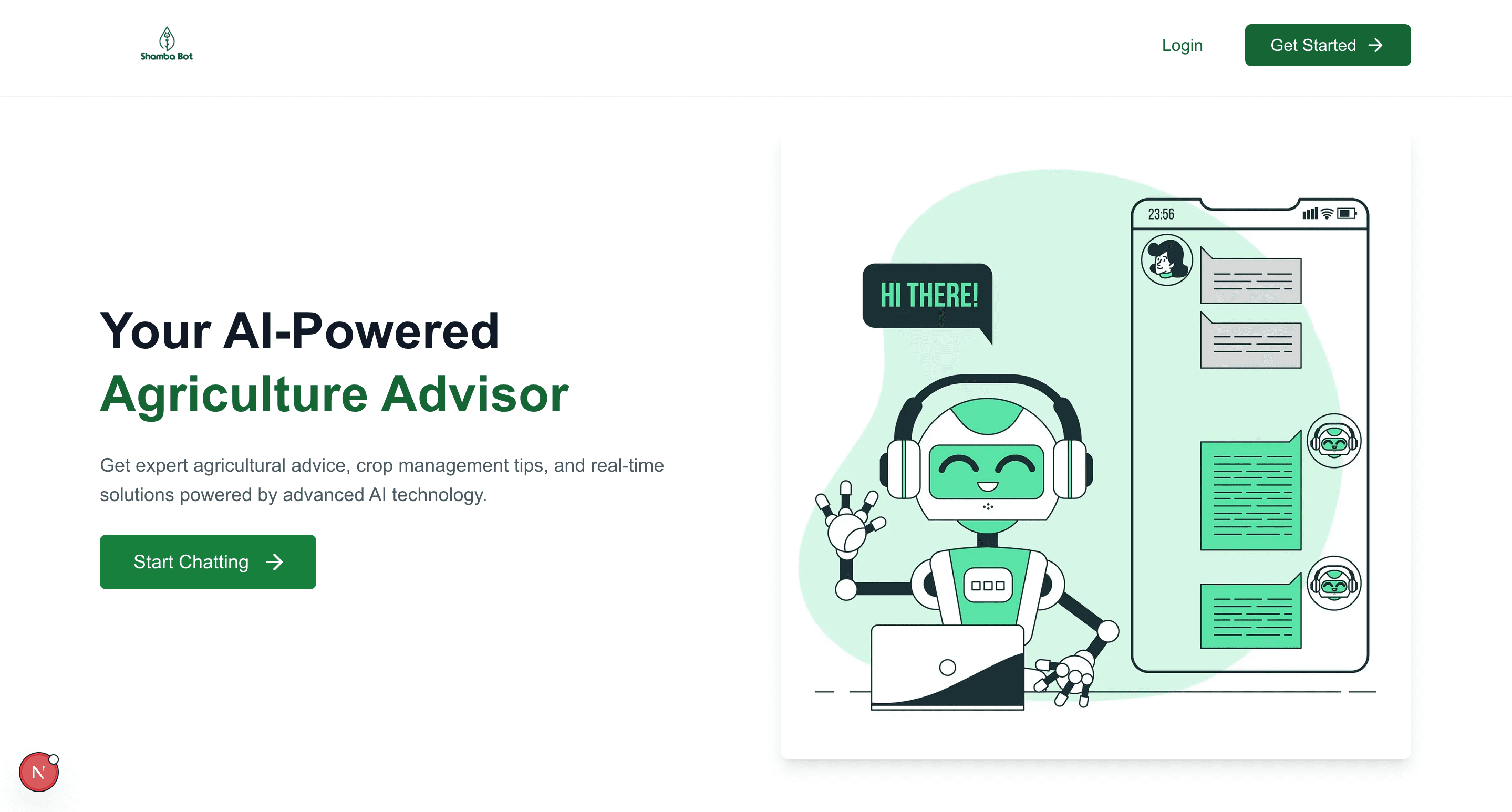 Shamba Bot

Login

Get Started

Your AI-Powered
Agriculture Advisor

Get expert agricultural advice, crop management tips, and real-time solutions powered by advanced AI technology.

Start Chatting

HI THERE!

23:56

N